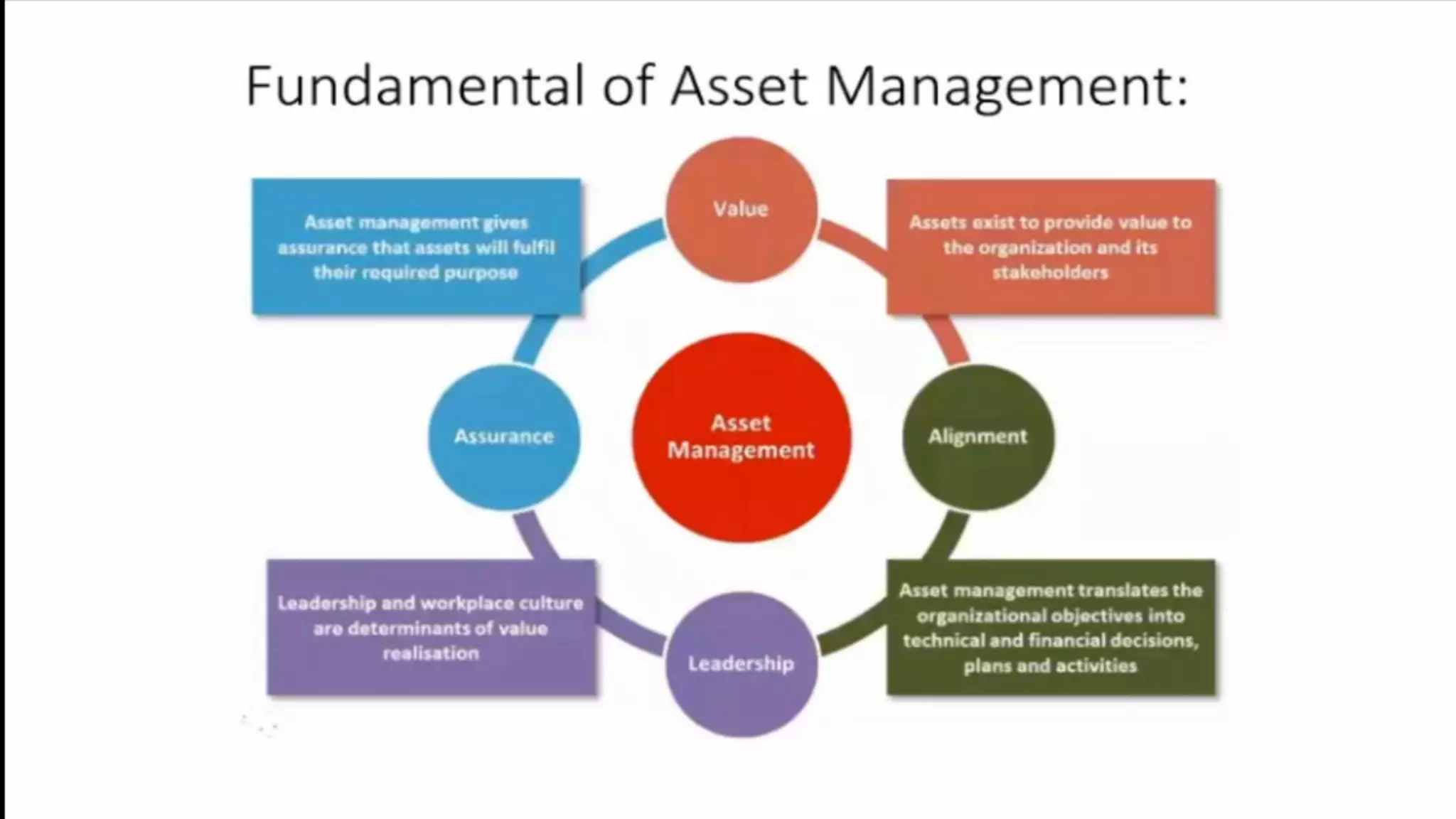 Fundamental of Asset Management:

Asset management gives assurance that assets will fulfil their required purpose

Value

Assets exist to provide value to the organization and its stakeholders

Assurance

Asset Management

Alignment

Leadership and workplace culture are determinants of value realisation

Leadership

Asset management translates the organizational objectives into technical and financial decisions, plans and activities